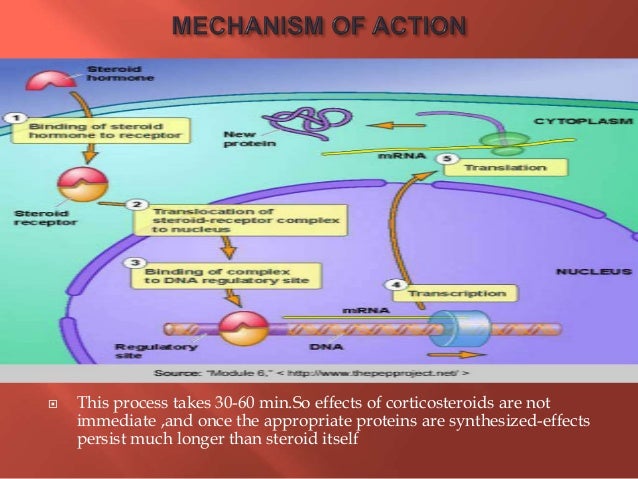 MECHANISM OF ACTION

Steroid hormone

1 Binding of steroid hormone to receptor

New protein

CYTOPLASM

mRNA

5 Translation

Steroid receptor

2 Translocation of steroid-receptor complex to nucleus

3 Binding of complex to DNA regulatory site

NUCLEUS

4 Transcription

mRNA

Regulatory site

DNA

Source: "Module 6," < http://www.thepepproject.net/ >

This process takes 30-60 min.So effects of corticosteroids are not immediate ,and once the appropriate proteins are synthesized-effects persist much longer than steroid itself